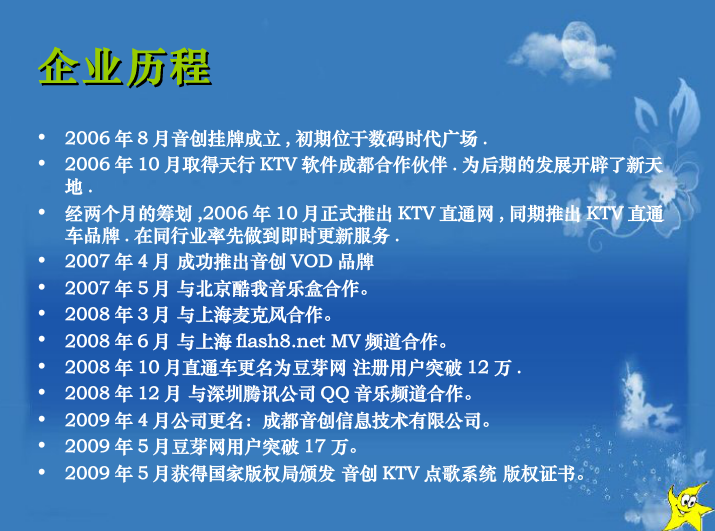 企业历程

• 2006 年 8 月音创挂牌成立 , 初期位于数码时代广场 .
• 2006 年 10 月取得天行 KTV 软件成都合作伙伴 . 为后期的发展开辟了新天地 .
• 经两个月的筹划 ,2006 年 10 月正式推出 KTV 直通网 , 同期推出 KTV 直通车品牌 . 在同行业率先做到即时更新服务 .
• 2007 年 4 月 成功推出音创 VOD 品牌
• 2007 年 5 月 与北京酷我音乐盒合作。
• 2008 年 3 月 与上海麦克风合作。
• 2008 年 6 月 与上海 flash8.net MV 频道合作。
• 2008 年 10 月直通车更名为豆芽网 注册用户突破 12 万 .
• 2008 年 12 月 与深圳腾讯公司 QQ 音乐频道合作。
• 2009 年 4 月公司更名：成都音创信息技术有限公司。
• 2009 年 5 月豆芽网用户突破 17 万。
• 2009 年 5 月获得国家版权局颁发 音创 KTV 点歌系统 版权证书。